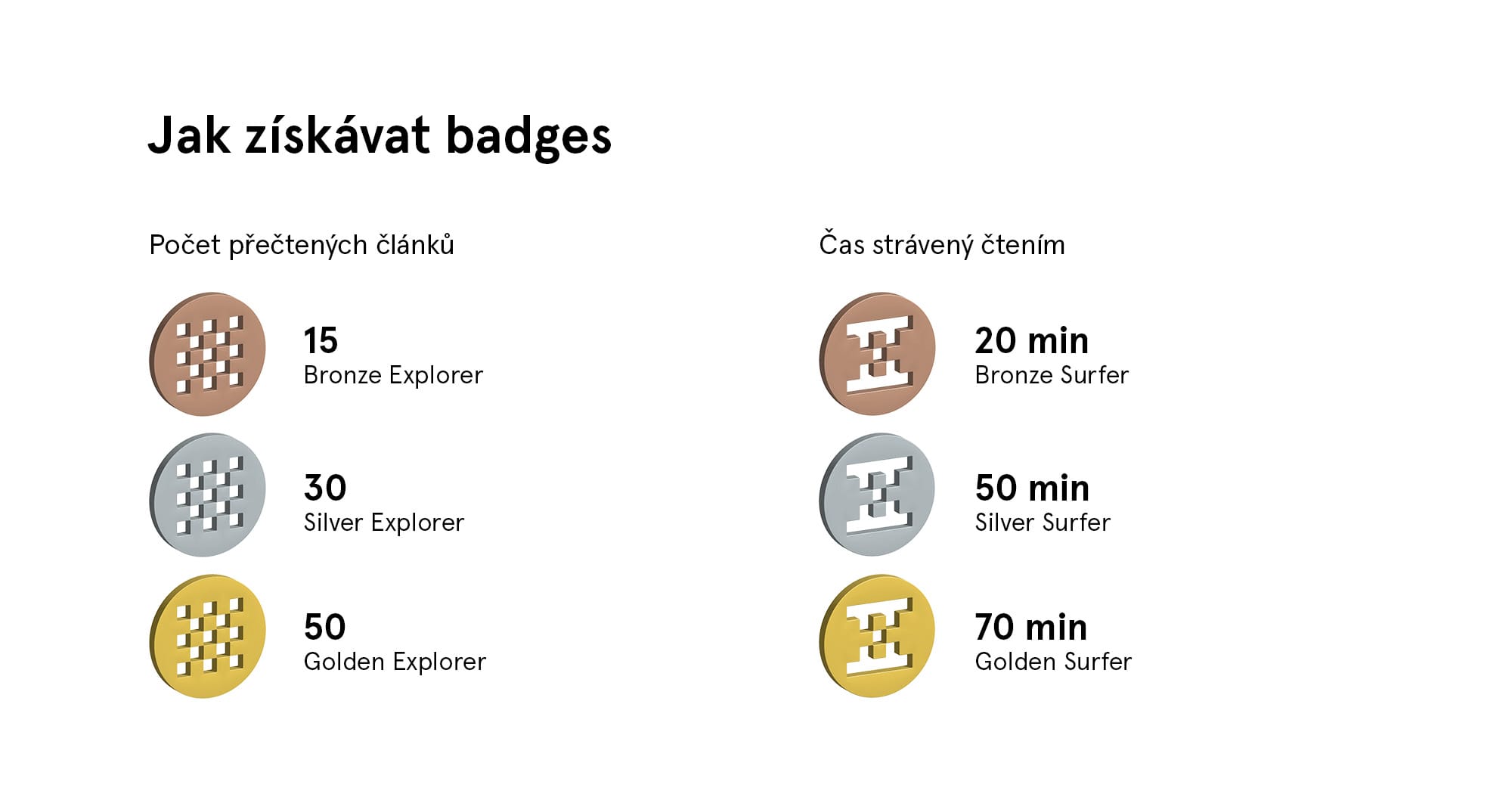 Jak získávat badges

Počet přečtených článků

15
Bronze Explorer

30
Silver Explorer

50
Golden Explorer

Čas strávený čtením

20 min
Bronze Surfer

50 min
Silver Surfer

70 min
Golden Surfer